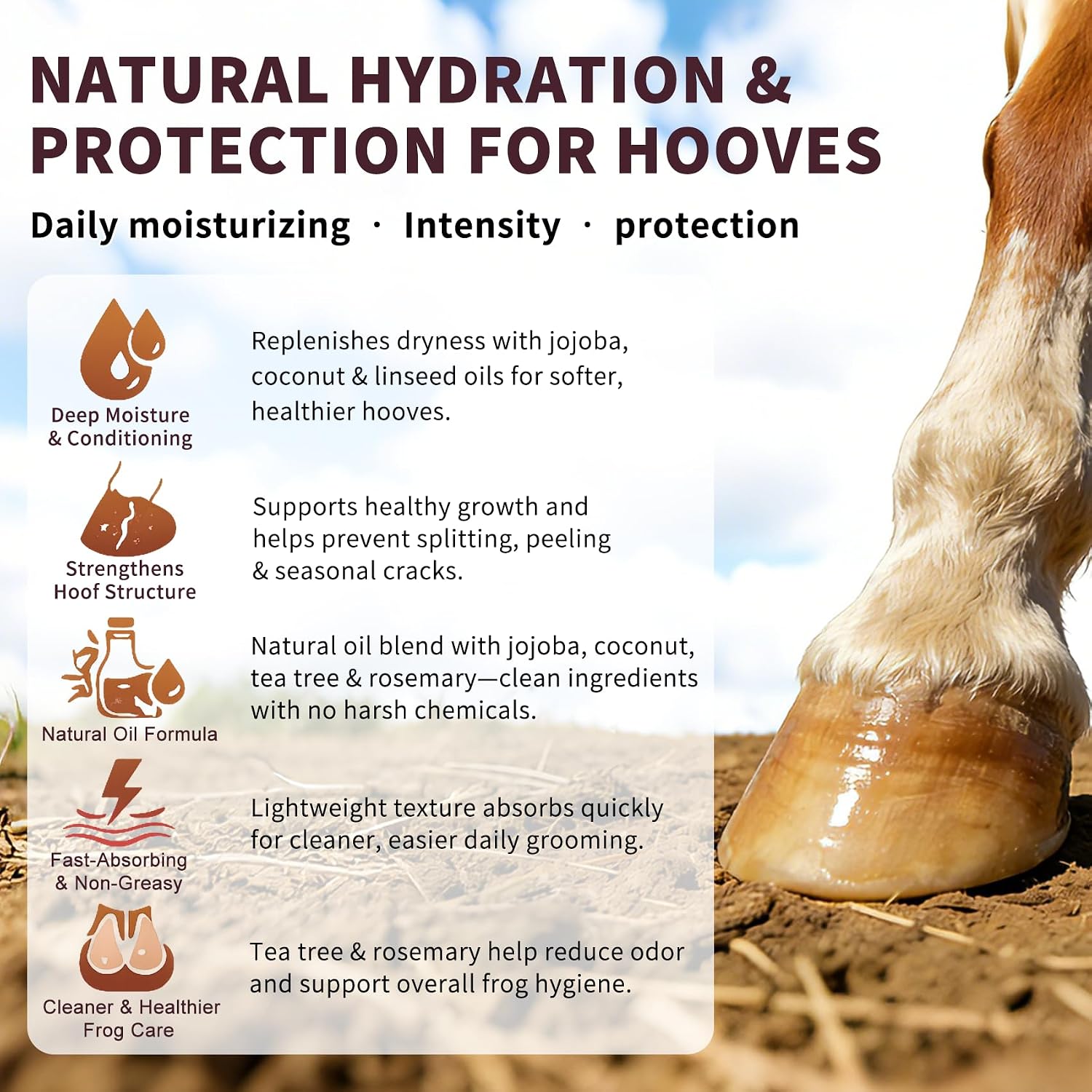 NATURAL HYDRATION & PROTECTION FOR HOOVES

Daily moisturizing · Intensity · protection

Deep Moisture & Conditioning

Replenishes dryness with jojoba, coconut & linseed oils for softer, healthier hooves.

Strengthens Hoof Structure

Supports healthy growth and helps prevent splitting, peeling & seasonal cracks.

Natural Oil Formula

Natural oil blend with jojoba, coconut, tea tree & rosemary—clean ingredients with no harsh chemicals.

Fast-Absorbing & Non-Greasy

Lightweight texture absorbs quickly for cleaner, easier daily grooming.

Cleaner & Healthier Frog Care

Tea tree & rosemary help reduce odor and support overall frog hygiene.